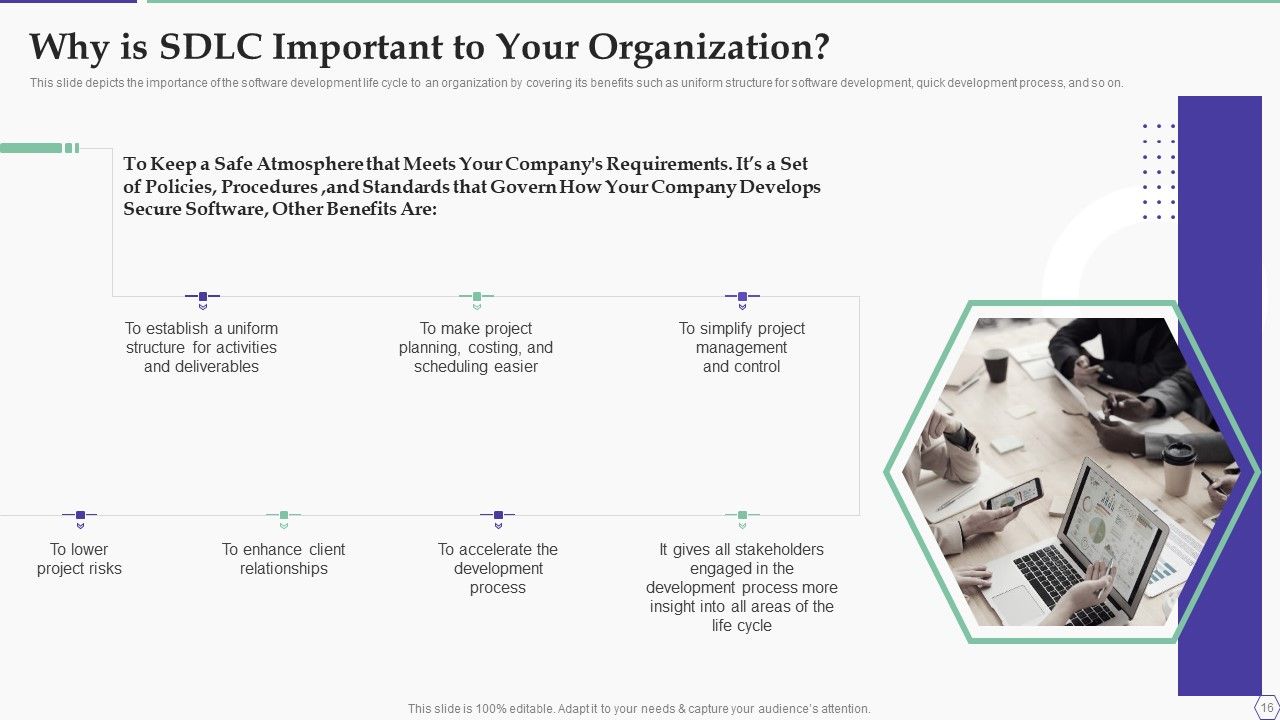 Why is SDLC Important to Your Organization?

This slide depicts the importance of the software development life cycle to an organization by covering its benefits such as uniform structure for software development, quick development process, and so on.

To Keep a Safe Atmosphere that Meets Your Company's Requirements. It's a Set of Policies, Procedures ,and Standards that Govern How Your Company Develops Secure Software, Other Benefits Are:

To establish a uniform structure for activities and deliverables

To make project planning, costing, and scheduling easier

To simplify project management and control

To lower project risks

To enhance client relationships

To accelerate the development process

It gives all stakeholders engaged in the development process more insight into all areas of the life cycle

This slide is 100% editable. Adapt it to your needs & capture your audience's attention.

16